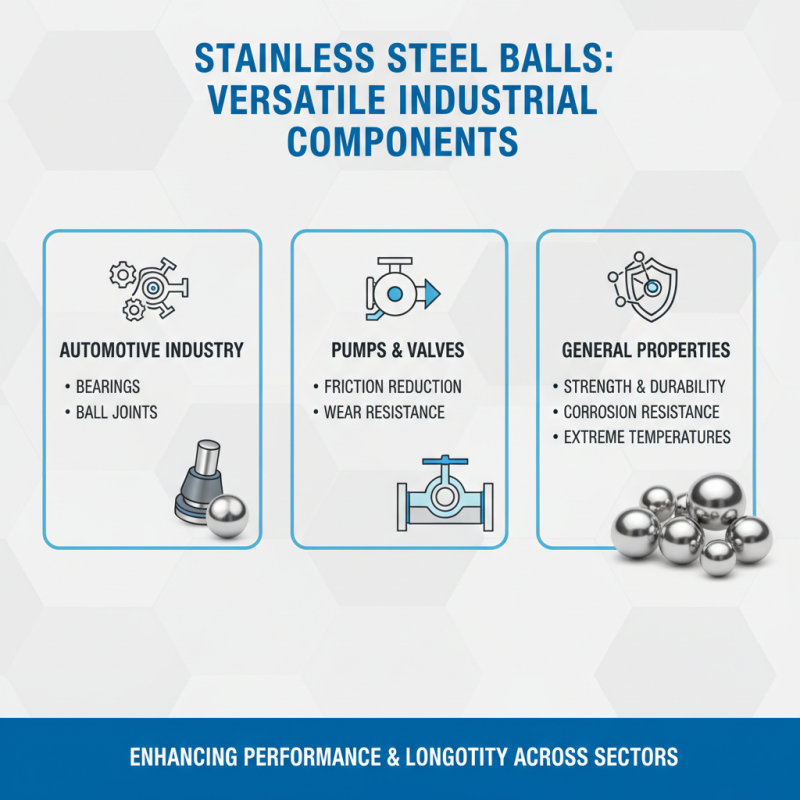 STAINLESS STEEL BALLS: VERSATILE INDUSTRIAL COMPONENTS

AUTOMOTIVE INDUSTRY
• BEARINGS
• BALL JOINTS

PUMPS & VALVES
• FRICTION REDUCTION
• WEAR RESISTANCE

GENERAL PROPERTIES
• STRENGTH & DURABILITY
• CORROSION RESISTANCE
• EXTREME TEMPERATURES

ENHANCING PERFORMANCE & LONGOTITY ACROSS SECTORS